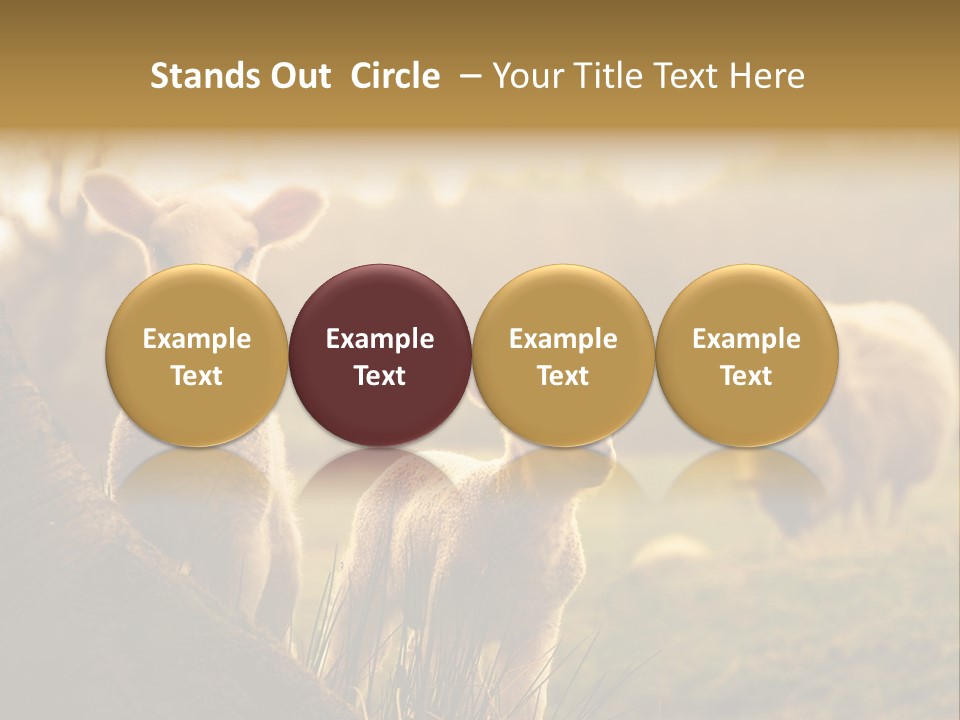 Stands Out Circle – Your Title Text Here

Example Text

Example Text

Example Text

Example Text